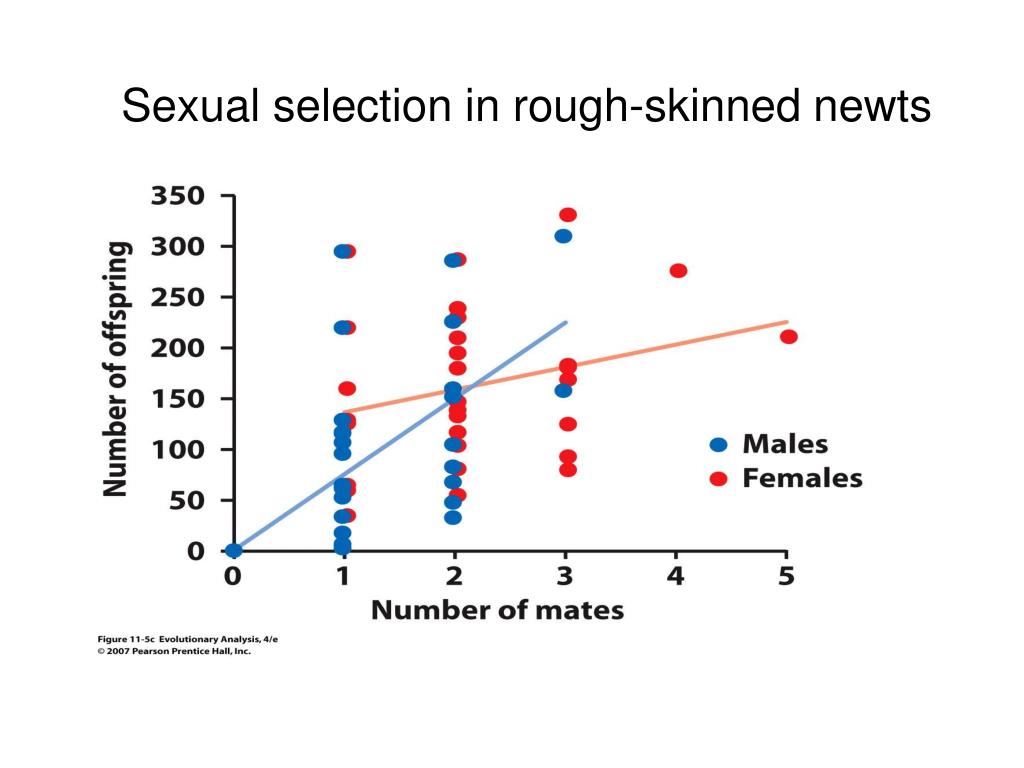 Sexual selection in rough-skinned newts

Number of offspring

350
300
250
200
150
100
50
0

0 1 2 3 4 5

Number of mates

Males
Females

Figure 11-5c Evolutionary Analysis, 4/e
© 2007 Pearson Prentice Hall, Inc.